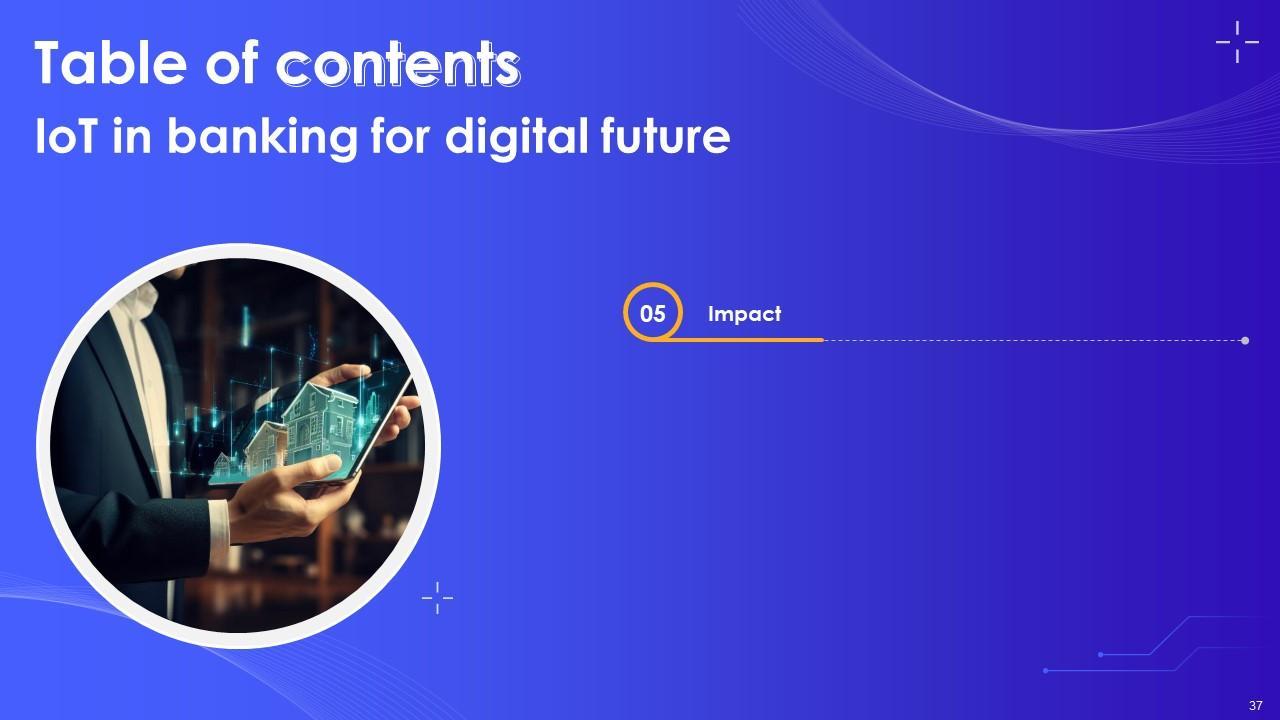 Table of contents
IoT in banking for digital future

05 Impact

37